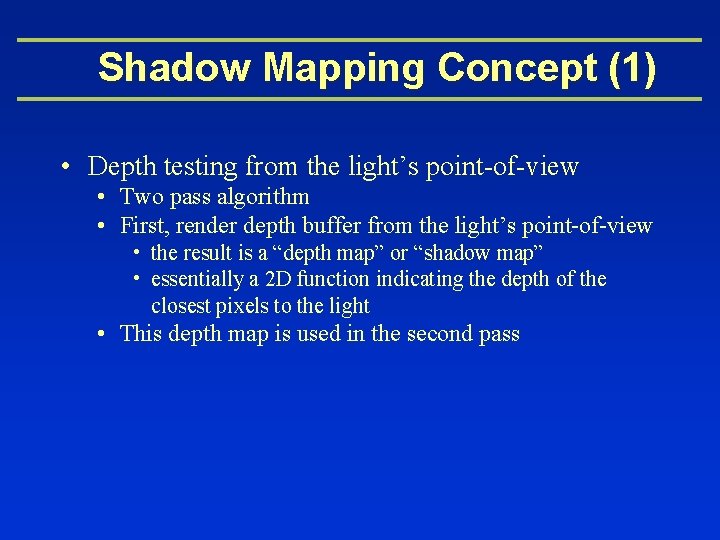 Shadow Mapping Concept (1)

• Depth testing from the light’s point-of-view
  • Two pass algorithm
  • First, render depth buffer from the light’s point-of-view
    • the result is a “depth map” or “shadow map”
    • essentially a 2D function indicating the depth of the closest pixels to the light
  • This depth map is used in the second pass